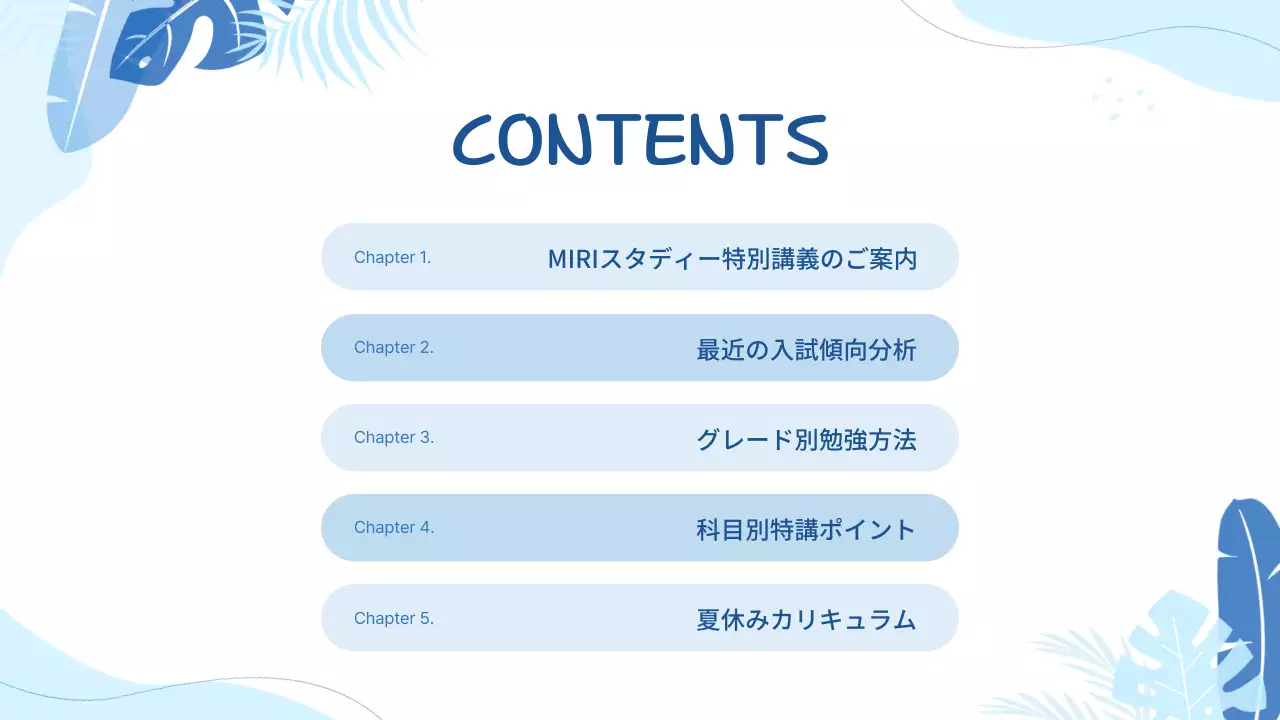 CONTENTS

Chapter 1. MIRIスタディー特別講義のご案内

Chapter 2. 最近の入試傾向分析

Chapter 3. グレード別勉強方法

Chapter 4. 科目別特講ポイント

Chapter 5. 夏休みカリキュラム